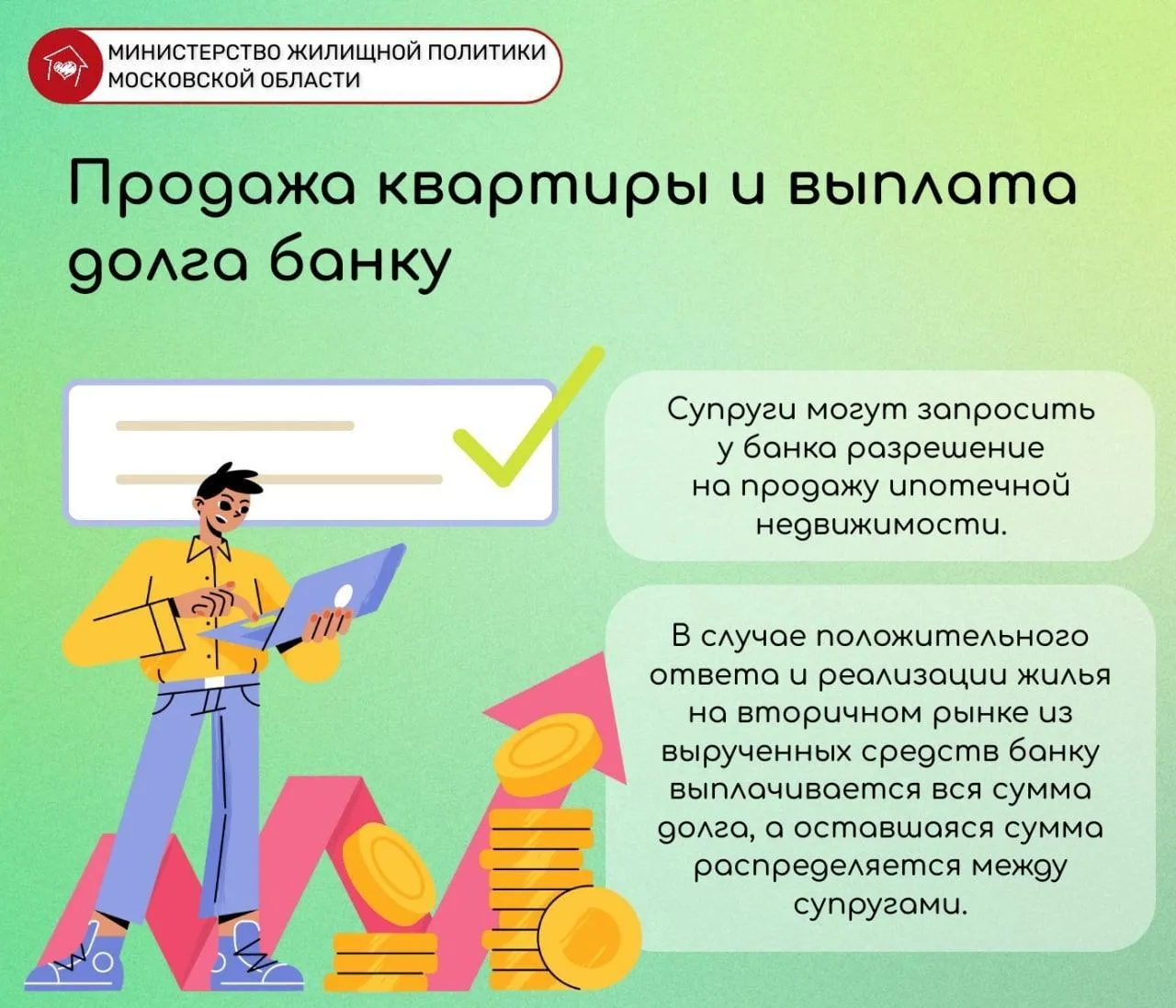 МИНИСТЕРСТВО ЖИЛИЩНОЙ ПОЛИТИКИ МОСКОВСКОЙ ОБЛАСТИ

Продажа квартиры и выплата долга банку

Супруги могут запросить у банка разрешение на продажу ипотечной недвижимости.

В случае положительного ответа и реализации жилья на вторичном рынке из вырученных средств банку выплачивается вся сумма долга, а оставшаяся сумма распределяется между супругами.